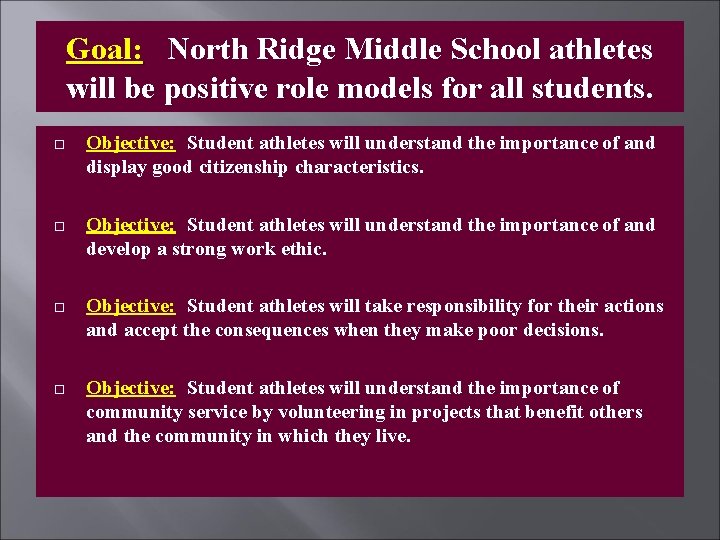 Goal: North Ridge Middle School athletes will be positive role models for all students.

□ Objective: Student athletes will understand the importance of and display good citizenship characteristics.

□ Objective: Student athletes will understand the importance of and develop a strong work ethic.

□ Objective: Student athletes will take responsibility for their actions and accept the consequences when they make poor decisions.

□ Objective: Student athletes will understand the importance of community service by volunteering in projects that benefit others and the community in which they live.